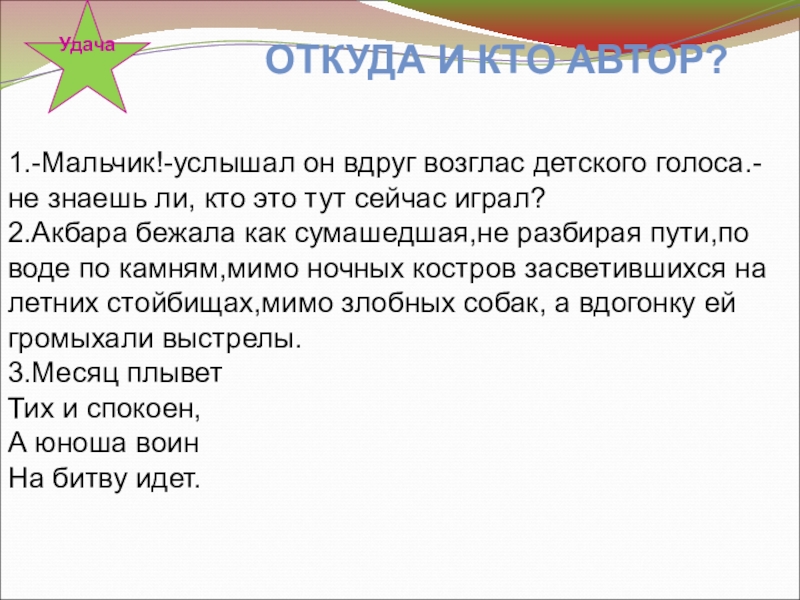 Удача

ОТКУДА И КТО АВТОР?

1.-Мальчик!-услышал он вдруг возглас детского голоса.-не знаешь ли, кто это тут сейчас играл?
2.Акбара бежала как сумашедшая,не разбирая пути,по воде по камням,мимо ночных костров засветившихся на летних стойбищах,мимо злобных собак, а вдогонку ей громыхали выстрелы.
3.Месяц плывет
Тих и спокоен,
А юноша воин
На битву идет.